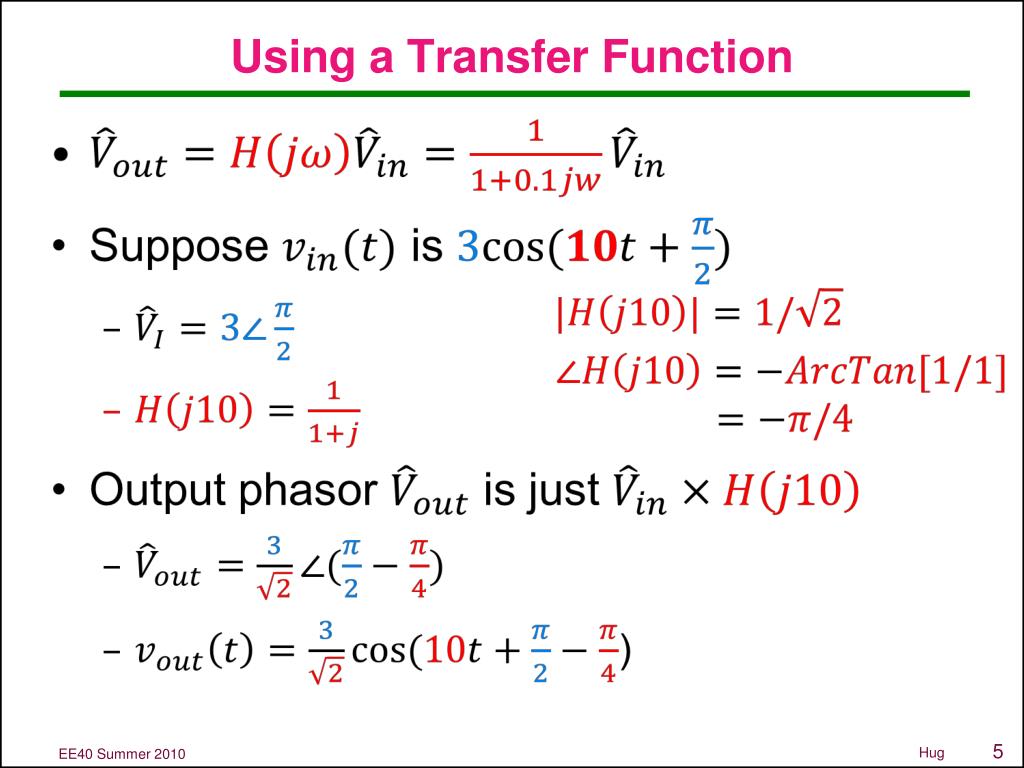 Using a Transfer Function

• $\hat{V}_{out} = H(j\omega)\hat{V}_{in} = \frac{1}{1+0.1jw}\hat{V}_{in}$

• Suppose $v_{in}(t)$ is $3\cos(\mathbf{10}t + \frac{\pi}{2})$

– $\hat{V}_I = 3\angle\frac{\pi}{2}$

– $H(j10) = \frac{1}{1+j}$

$|H(j10)| = 1/\sqrt{2}$

$\angle H(j10) = -ArcTan[1/1]$
$= -\pi/4$

• Output phasor $\hat{V}_{out}$ is just $\hat{V}_{in} \times H(j10)$

– $\hat{V}_{out} = \frac{3}{\sqrt{2}}\angle(\frac{\pi}{2} - \frac{\pi}{4})$

– $v_{out}(t) = \frac{3}{\sqrt{2}}\cos(10t + \frac{\pi}{2} - \frac{\pi}{4})$

EE40 Summer 2010

Hug

5